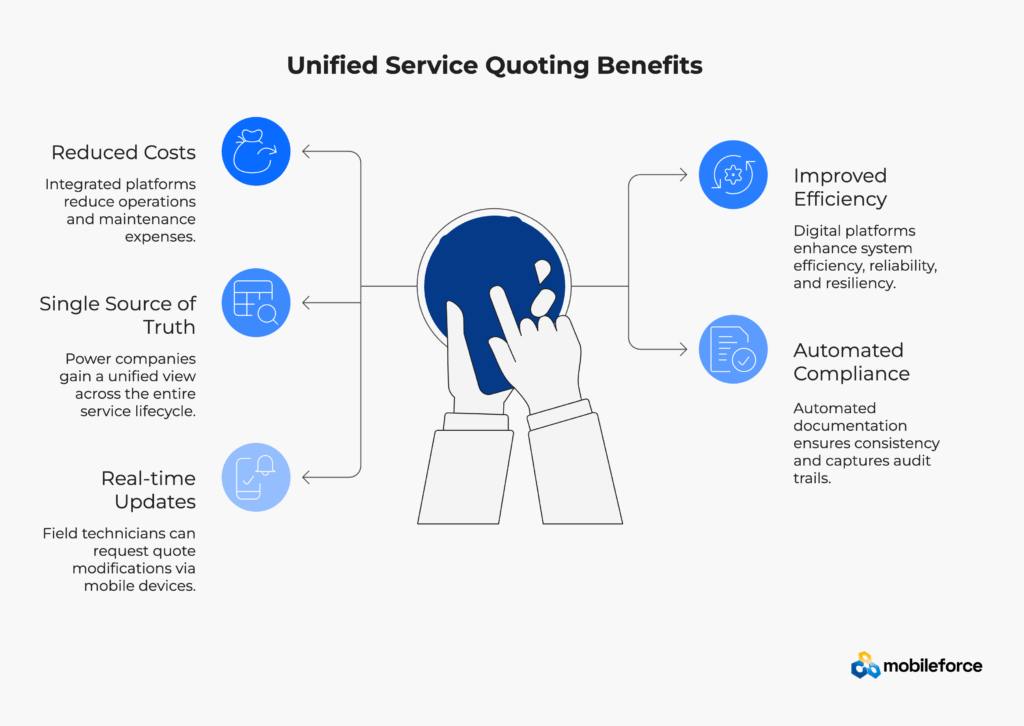 Unified Service Quoting Benefits

Reduced Costs

Integrated platforms reduce operations and maintenance expenses.

Single Source of Truth

Power companies gain a unified view across the entire service lifecycle.

Real-time Updates

Field technicians can request quote modifications via mobile devices.

Improved Efficiency

Digital platforms enhance system efficiency, reliability, and resiliency.

Automated Compliance

Automated documentation ensures consistency and captures audit trails.

mobileforce